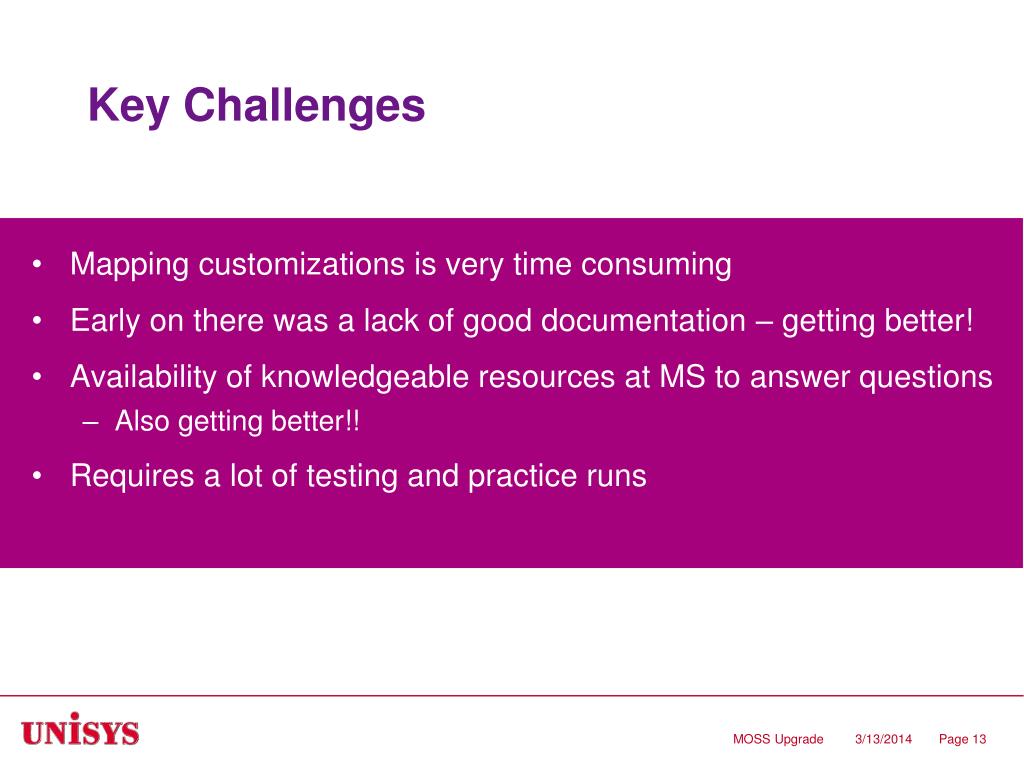 Key Challenges

• Mapping customizations is very time consuming

• Early on there was a lack of good documentation – getting better!

• Availability of knowledgeable resources at MS to answer questions

– Also getting better!!

• Requires a lot of testing and practice runs

UNISYS

MOSS Upgrade 3/13/2014 Page 13